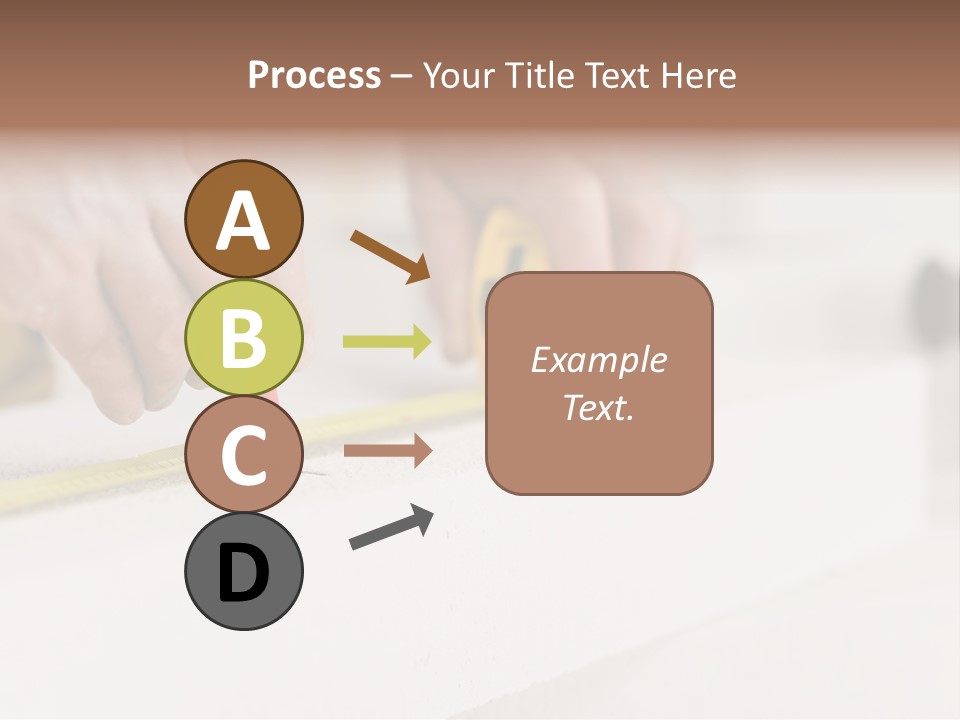 Process – Your Title Text Here

A

B

C

D

Example Text.